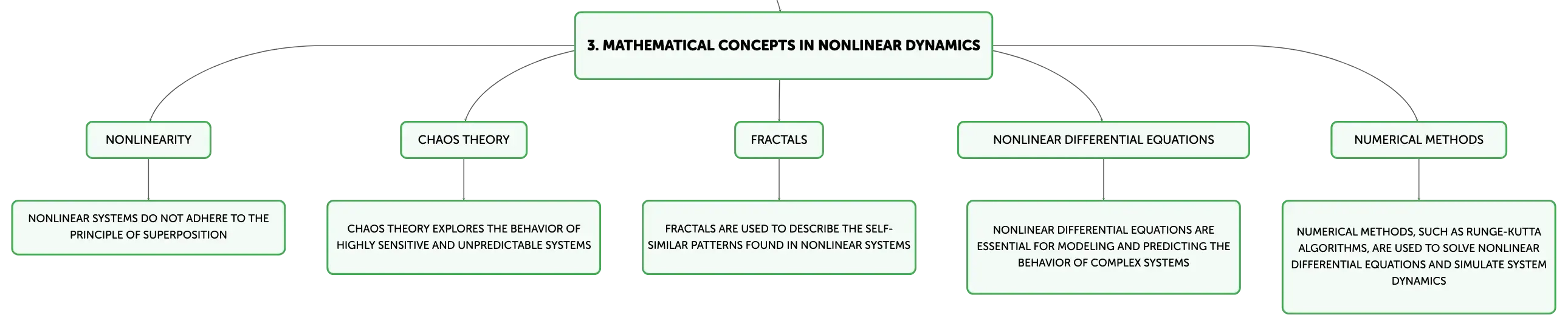 3. MATHEMATICAL CONCEPTS IN NONLINEAR DYNAMICS

NONLINEARITY

NONLINEAR SYSTEMS DO NOT ADHERE TO THE PRINCIPLE OF SUPERPOSITION

CHAOS THEORY

CHAOS THEORY EXPLORES THE BEHAVIOR OF HIGHLY SENSITIVE AND UNPREDICTABLE SYSTEMS

FRACTALS

FRACTALS ARE USED TO DESCRIBE THE SELF-SIMILAR PATTERNS FOUND IN NONLINEAR SYSTEMS

NONLINEAR DIFFERENTIAL EQUATIONS

NONLINEAR DIFFERENTIAL EQUATIONS ARE ESSENTIAL FOR MODELING AND PREDICTING THE BEHAVIOR OF COMPLEX SYSTEMS

NUMERICAL METHODS

NUMERICAL METHODS, SUCH AS RUNGE-KUTTA ALGORITHMS, ARE USED TO SOLVE NONLINEAR DIFFERENTIAL EQUATIONS AND SIMULATE SYSTEM DYNAMICS